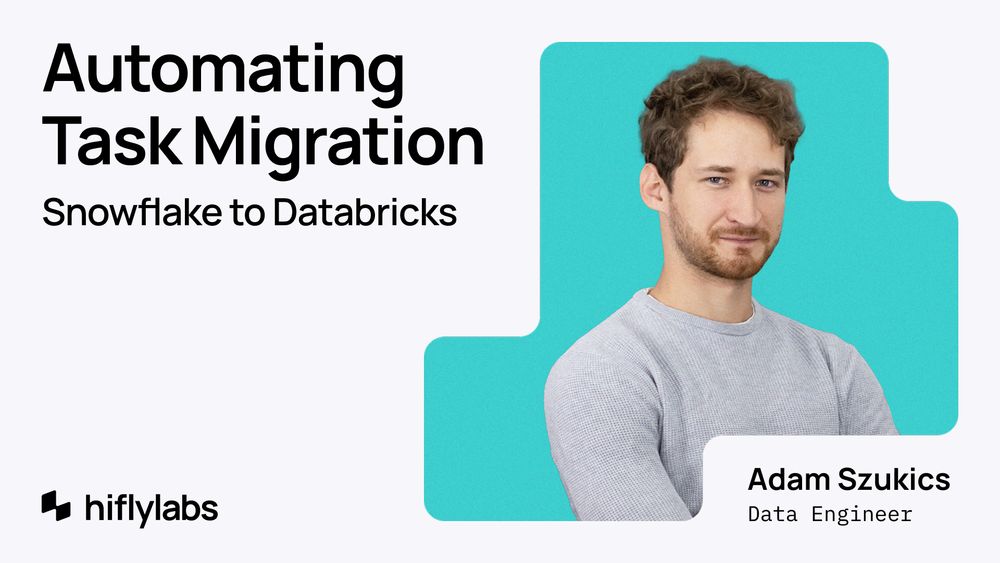 Automating Task Migration
Snowflake to Databricks

hiflylabs

Adam Szukics
Data Engineer